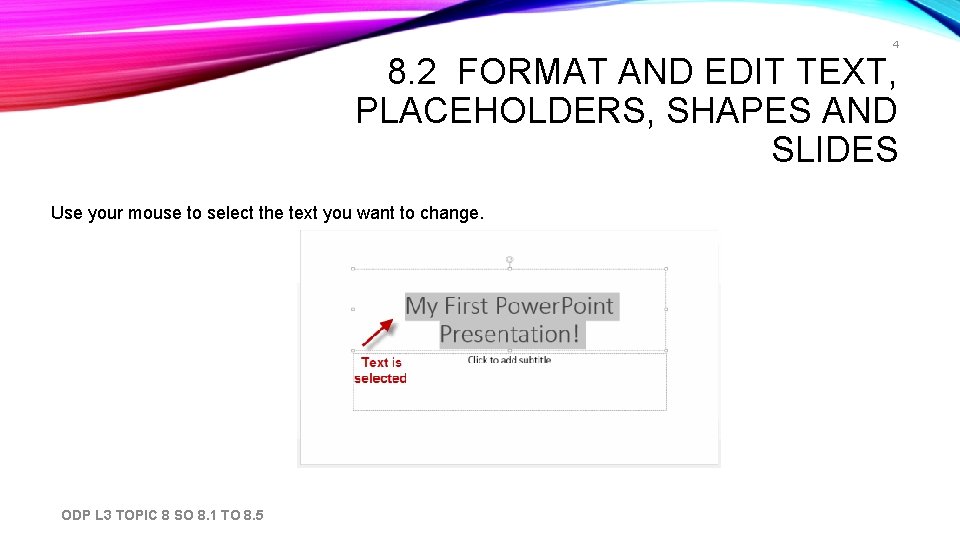 4

8.2 FORMAT AND EDIT TEXT, PLACEHOLDERS, SHAPES AND SLIDES

Use your mouse to select the text you want to change.

My First PowerPoint Presentation!

Text is selected

Click to add subtitle

ODP L3 TOPIC 8 SO 8.1 TO 8.5